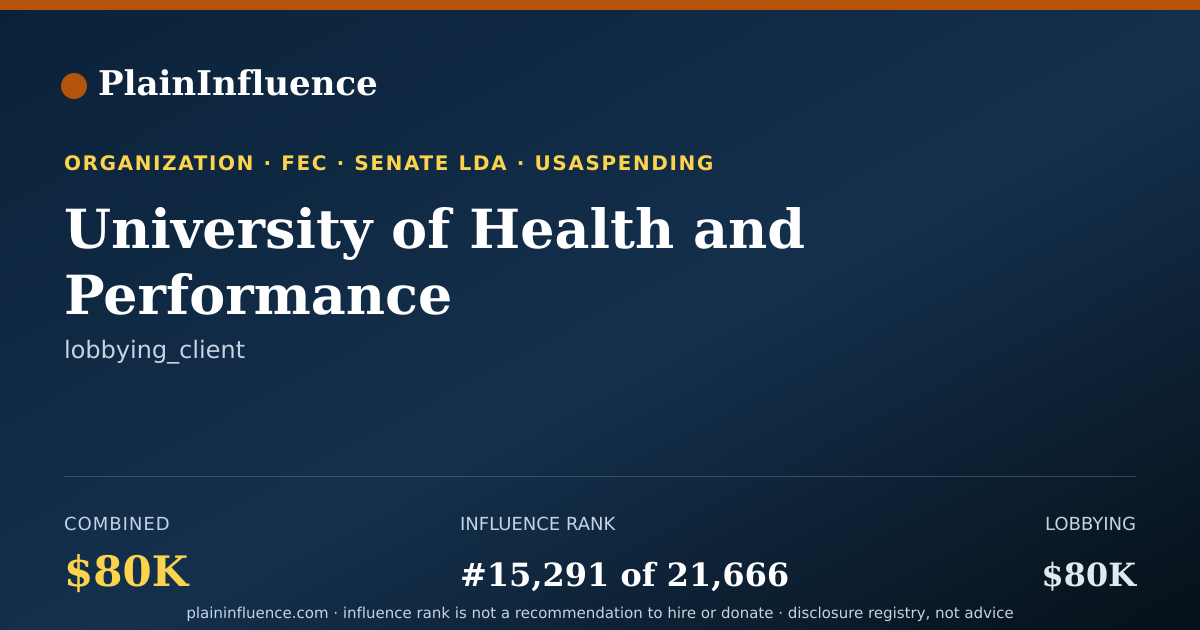 PlainInfluence

ORGANIZATION · FEC · SENATE LDA · USASPENDING

University of Health and Performance

lobbying_client

COMBINED
$80K

INFLUENCE RANK
#15,291 of 21,666

LOBBYING
$80K

plaininfluence.com · influence rank is not a recommendation to hire or donate · disclosure registry, not advice